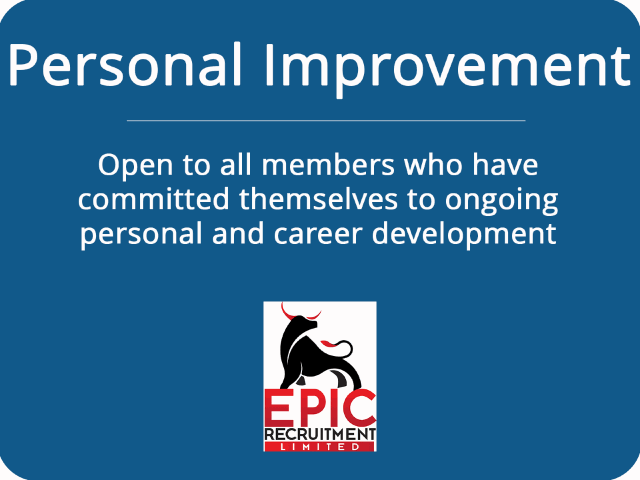 Personal Improvement

Open to all members who have committed themselves to ongoing personal and career development

EPIC
RECRUITMENT
LIMITED